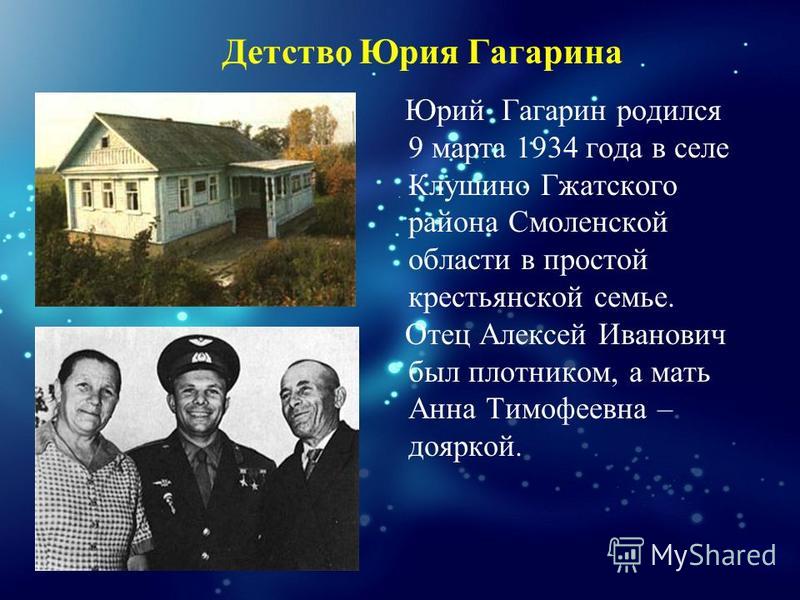 Детство Юрия Гагарина

Юрий Гагарин родился 9 марта 1934 года в селе Клушино Гжатского района Смоленской области в простой крестьянской семье.

Отец Алексей Иванович был плотником, а мать Анна Тимофеевна – дояркой.

MyShared